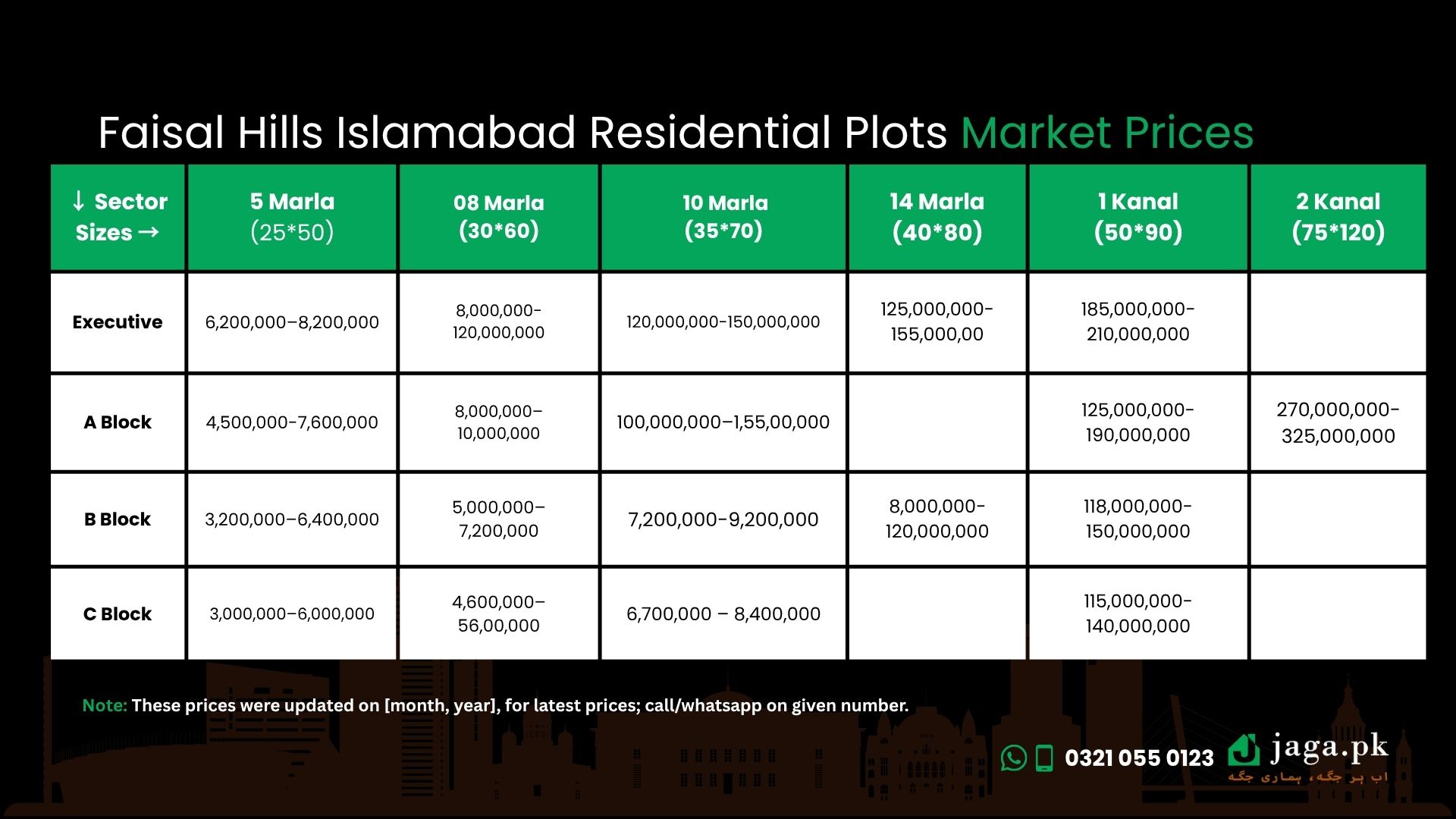 Faisal Hills Islamabad Residential Plots Market Prices

| ↓ Sector Sizes → | 5 Marla (25*50) | 08 Marla (30*60) | 10 Marla (35*70) | 14 Marla (40*80) | 1 Kanal (50*90) | 2 Kanal (75*120) |
|---|---|---|---|---|---|---|
| Executive | 6,200,000–8,200,000 | 8,000,000-120,000,000 | 120,000,000-150,000,000 | 125,000,000-155,000,00 | 185,000,000-210,000,000 | |
| A Block | 4,500,000-7,600,000 | 8,000,000–10,000,000 | 100,000,000–1,55,00,000 | | 125,000,000-190,000,000 | 270,000,000-325,000,000 |
| B Block | 3,200,000–6,400,000 | 5,000,000–7,200,000 | 7,200,000-9,200,000 | 8,000,000-120,000,000 | 118,000,000-150,000,000 | |
| C Block | 3,000,000–6,000,000 | 4,600,000–56,00,000 | 6,700,000 – 8,400,000 | | 115,000,000-140,000,000 | |

Note: These prices were updated on [month, year], for latest prices; call/whatsapp on given number.

0321 055 0123

jaga.pk
اب ہر جگہ، ہماری جگہ